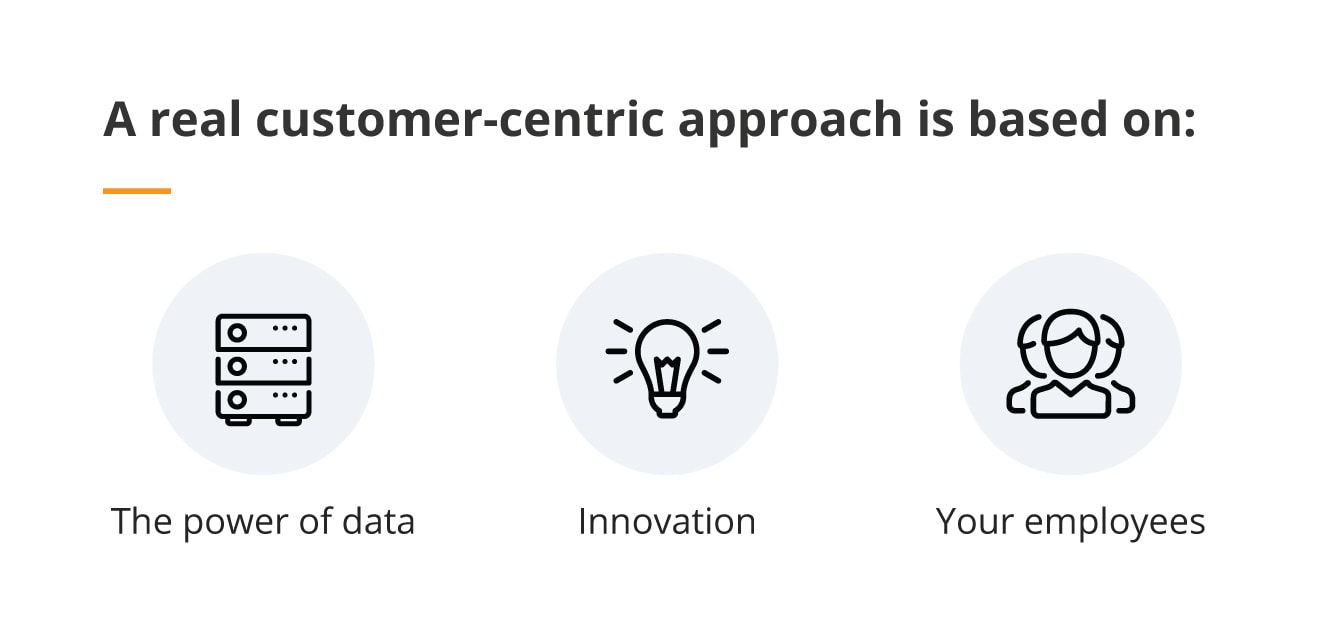 A real customer-centric approach is based on:

The power of data

Innovation

Your employees